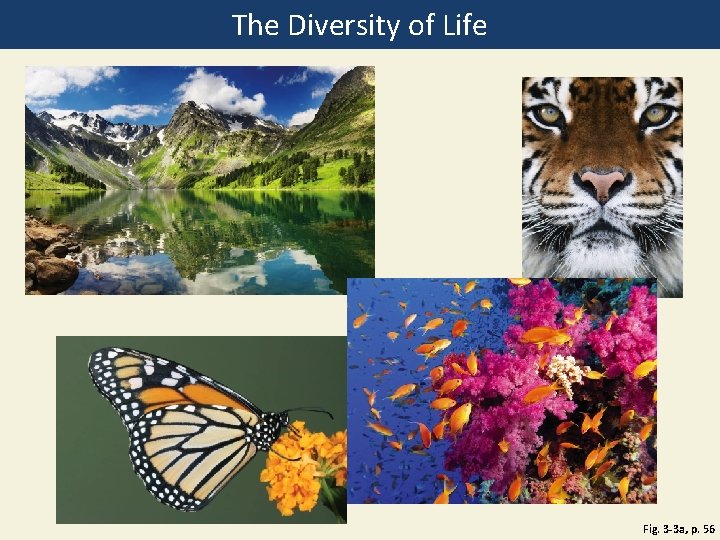 The Diversity of Life

Fig. 3-3a, p. 56